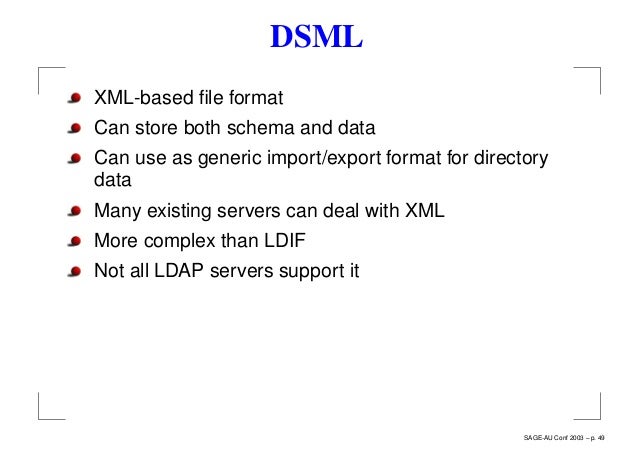 DSML

- XML-based file format
- Can store both schema and data
- Can use as generic import/export format for directory data
- Many existing servers can deal with XML
- More complex than LDIF
- Not all LDAP servers support it

SAGE-AU Conf 2003 – p. 49